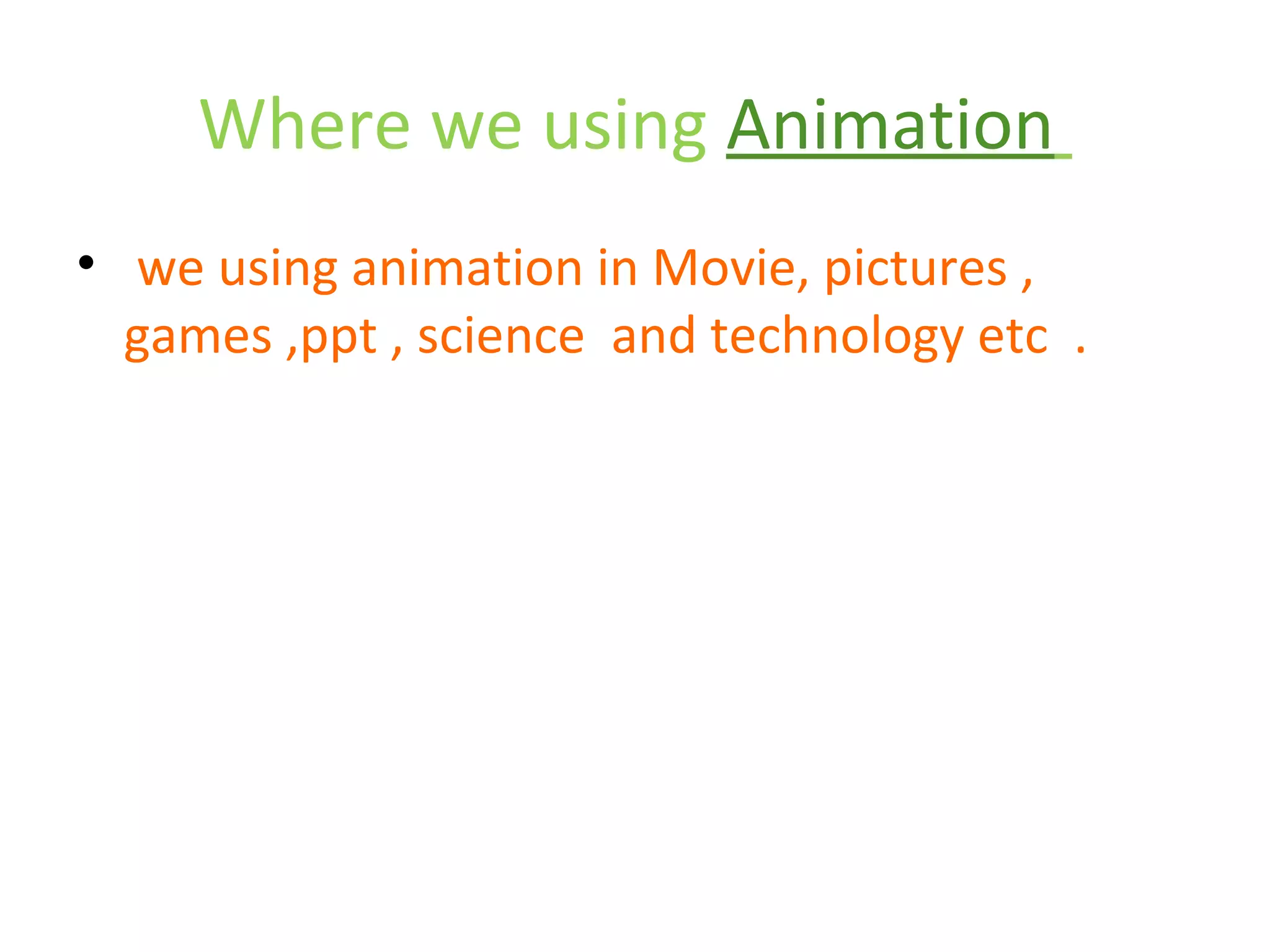 Where we using Animation

• we using animation in Movie, pictures , games ,ppt , science and technology etc .